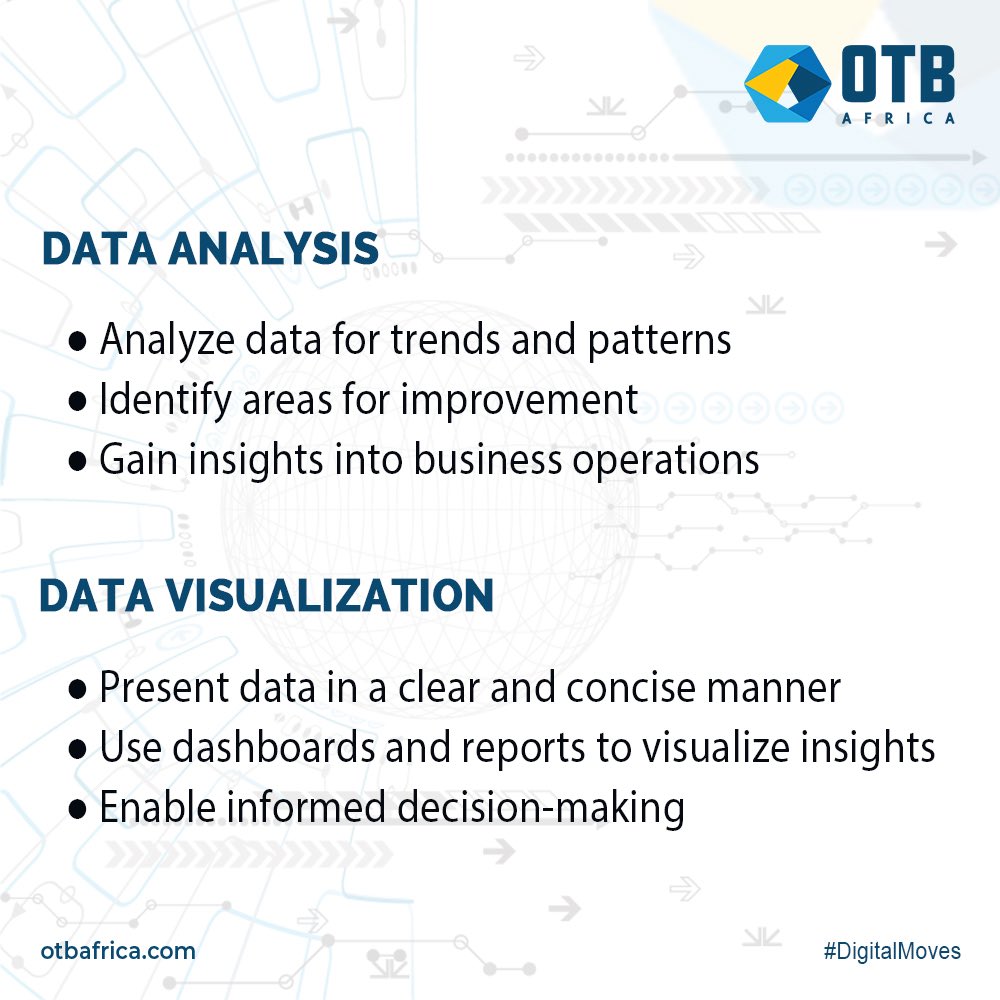 OTB
AFRICA

DATA ANALYSIS

● Analyze data for trends and patterns
● Identify areas for improvement
● Gain insights into business operations

DATA VISUALIZATION

● Present data in a clear and concise manner
● Use dashboards and reports to visualize insights
● Enable informed decision-making

otbafrica.com

#DigitalMoves